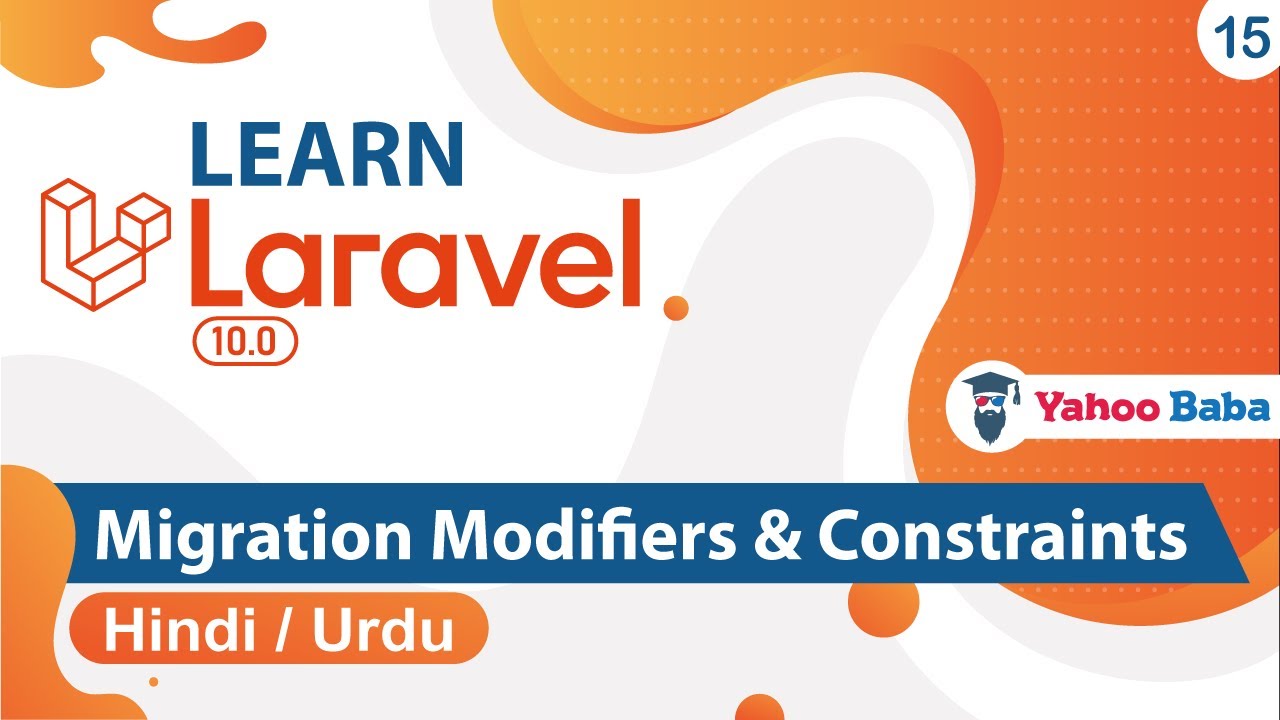 15

LEARN
Laravel
10.0

Yahoo Baba

Migration Modifiers & Constraints

Hindi / Urdu